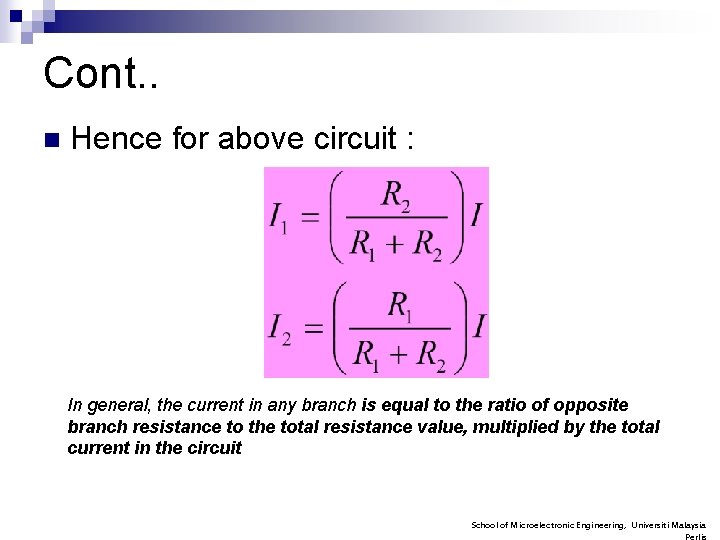 Cont..

Hence for above circuit :

$I_1 = \left(\frac{R_2}{R_1 + R_2}\right) I$

$I_2 = \left(\frac{R_1}{R_1 + R_2}\right) I$

In general, the current in any branch is equal to the ratio of opposite branch resistance to the total resistance value, multiplied by the total current in the circuit

School of Microelectronic Engineering, Universiti Malaysia Perlis